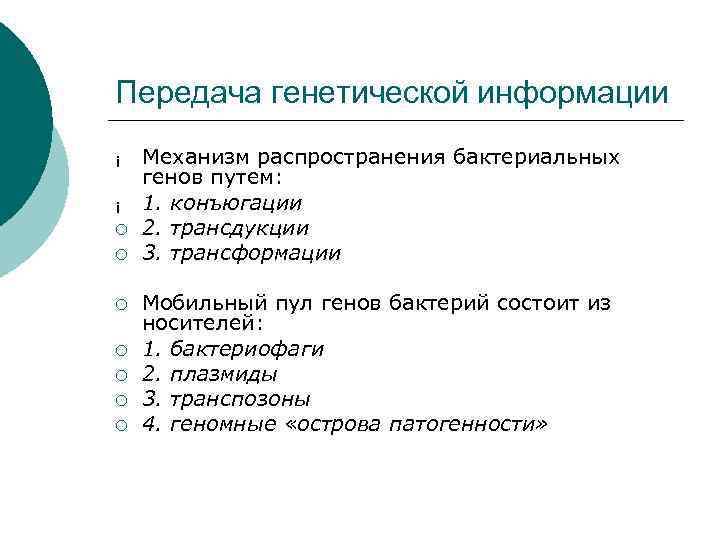 Передача генетической информации

¡ Механизм распространения бактериальных генов путем:
¡ 1. конъюгации
○ 2. трансдукции
○ 3. трансформации

○ Мобильный пул генов бактерий состоит из носителей:
○ 1. бактериофаги
○ 2. плазмиды
○ 3. транспозоны
○ 4. геномные «острова патогенности»